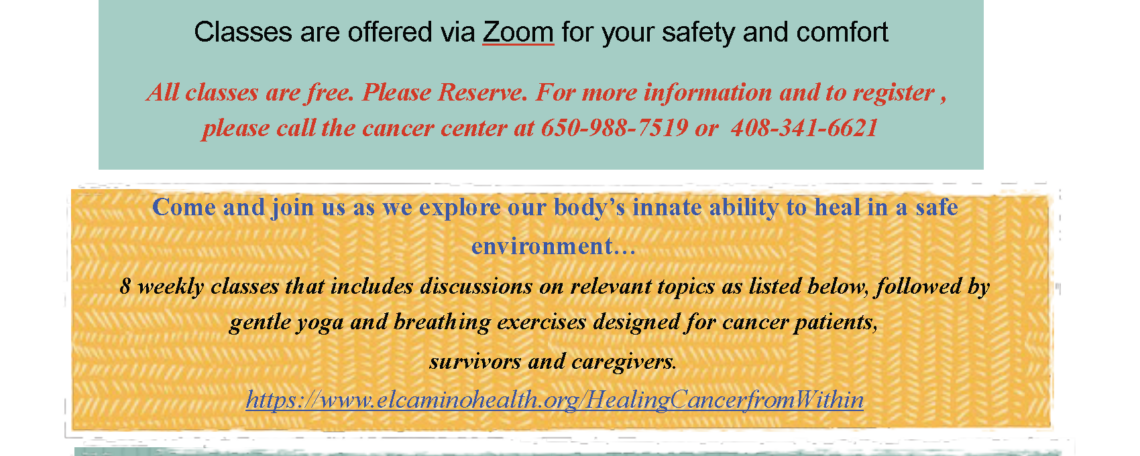 Classes are offered via Zoom for your safety and comfort

All classes are free. Please Reserve. For more information and to register , please call the cancer center at 650-988-7519 or 408-341-6621

Come and join us as we explore our body's innate ability to heal in a safe environment…

8 weekly classes that includes discussions on relevant topics as listed below, followed by gentle yoga and breathing exercises designed for cancer patients, survivors and caregivers.

https://www.elcaminohealth.org/HealingCancerfromWithin